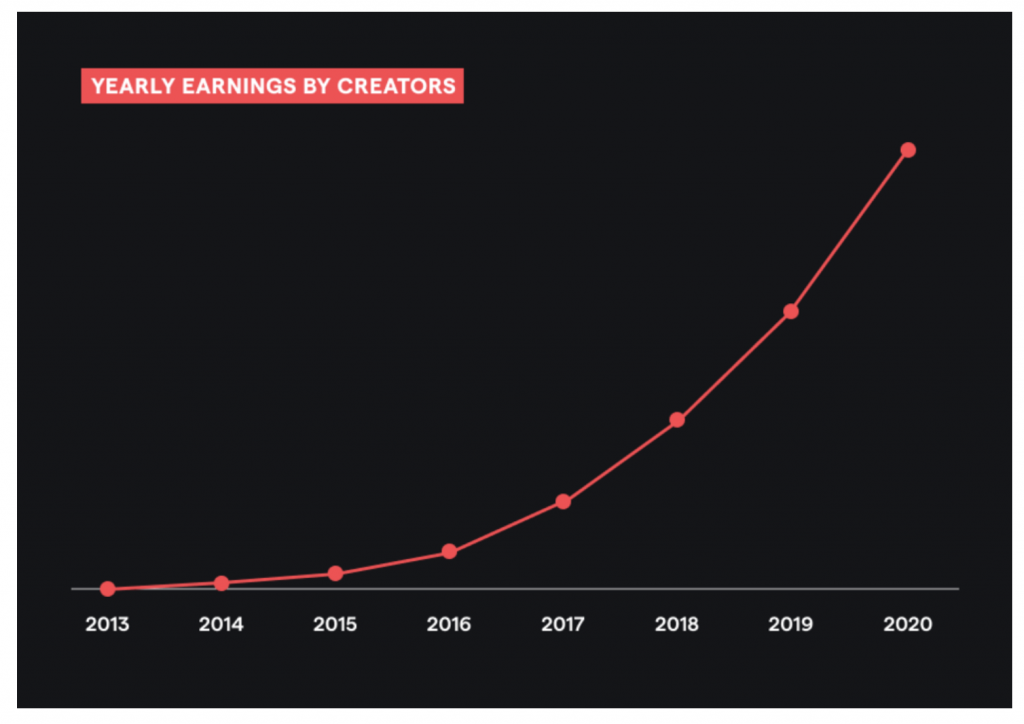 YEARLY EARNINGS BY CREATORS

2013 2014 2015 2016 2017 2018 2019 2020